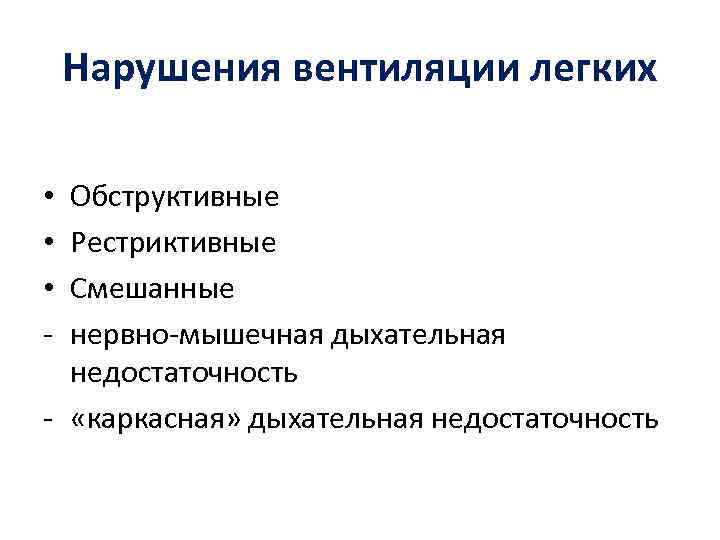 Нарушения вентиляции легких

• Обструктивные
• Рестриктивные
• Смешанные
- нервно-мышечная дыхательная недостаточность
- «каркасная» дыхательная недостаточность